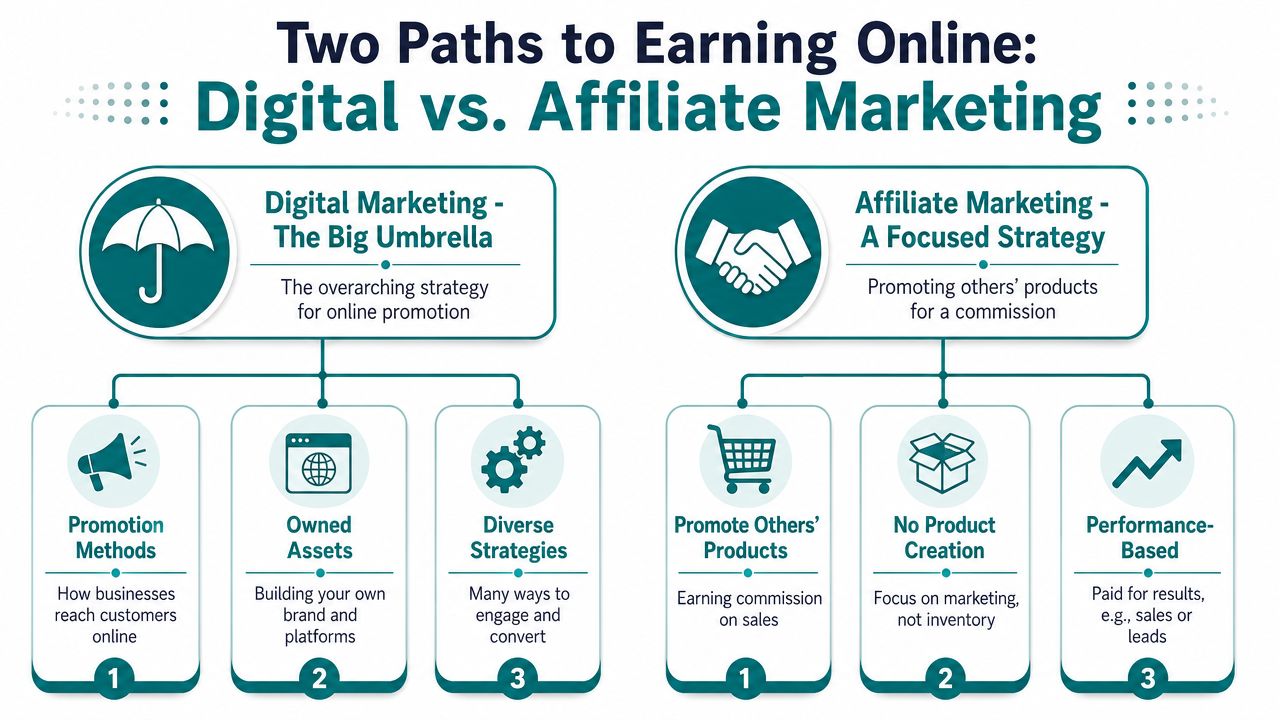 Two Paths to Earning Online:
Digital vs. Affiliate Marketing

Digital Marketing - The Big Umbrella

The overarching strategy for online promotion

Promotion Methods

How businesses reach customers online

1

Owned Assets

Building your own brand and platforms

2

Diverse Strategies

Many ways to engage and convert

3

Affiliate Marketing - A Focused Strategy

Promoting others' products for a commission

Promote Others' Products

Earning commission on sales

1

No Product Creation

Focus on marketing, not inventory

2

Performance-Based

Paid for results, e.g., sales or leads

3